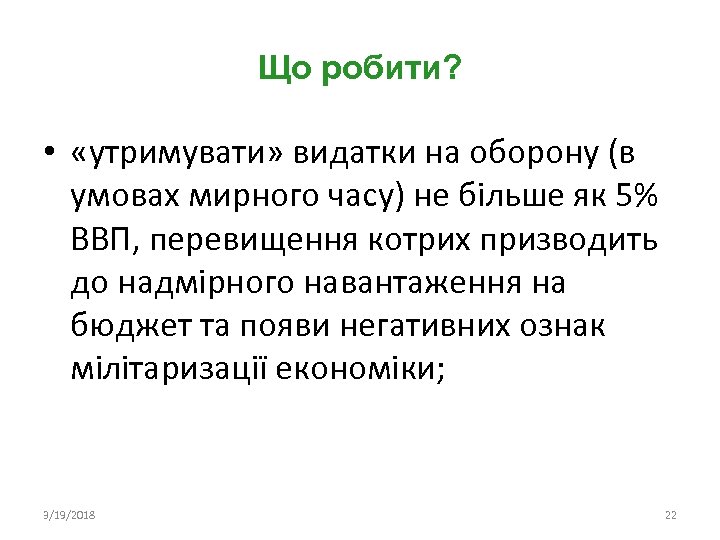 Що робити?

• «утримувати» видатки на оборону (в умовах мирного часу) не більше як 5% ВВП, перевищення котрих призводить до надмірного навантаження на бюджет та появи негативних ознак мілітаризації економіки;

3/19/2018

22